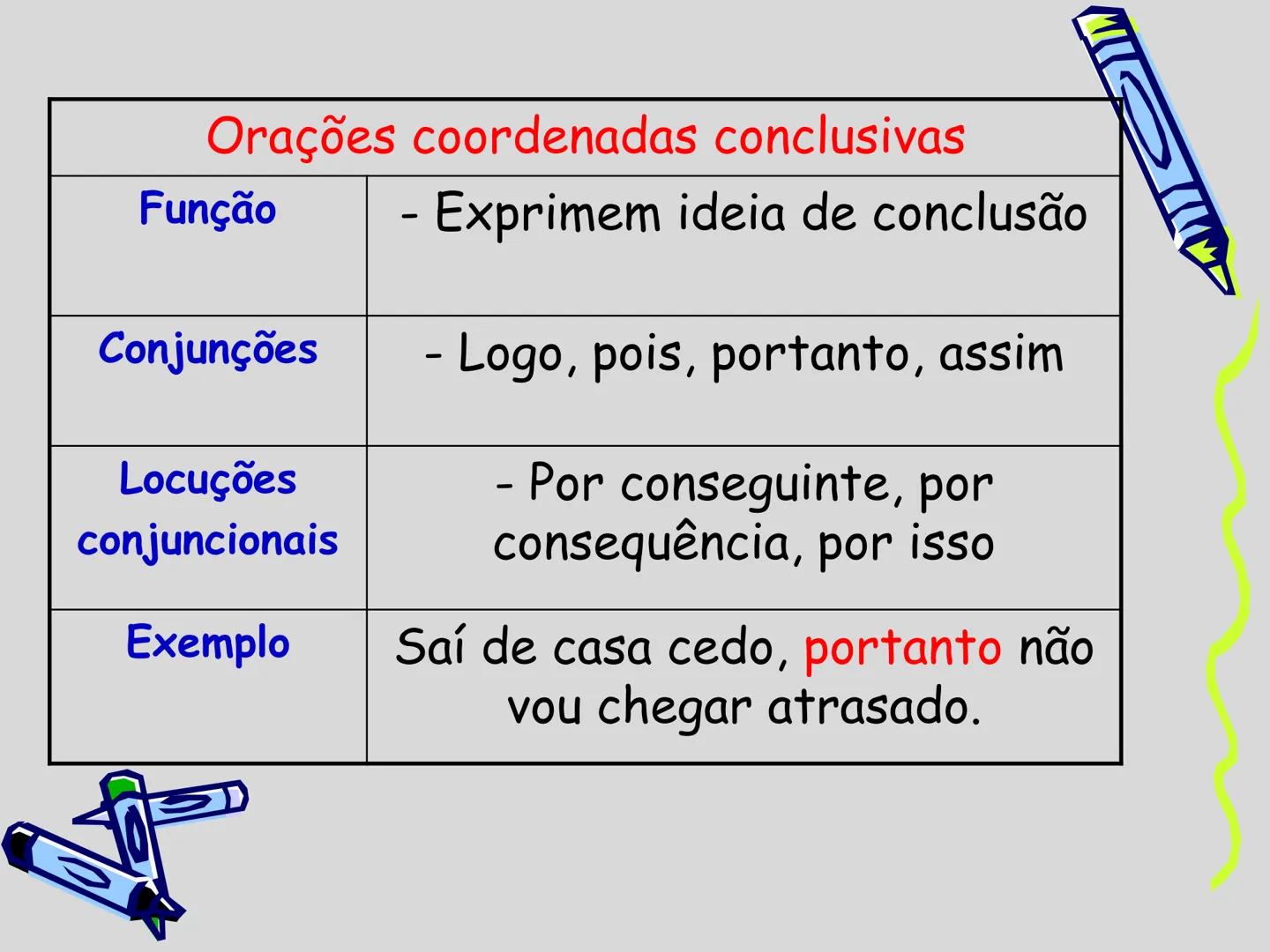 | Orações coordenadas conclusivas | |
|---|---|
| Função | - Exprimem ideia de conclusão |
| Conjunções | - Logo, pois, portanto, assim |
| Locuções conjuncionais | - Por conseguinte, por consequência, por isso |
| Exemplo | Saí de casa cedo, portanto não vou chegar atrasado. |